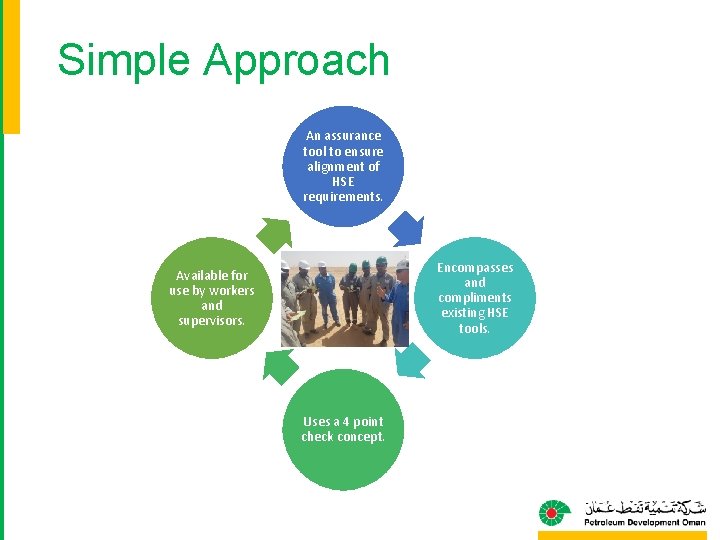 Simple Approach

An assurance tool to ensure alignment of HSE requirements.

Encompasses and compliments existing HSE tools.

Uses a 4 point check concept.

Available for use by workers and supervisors.

شركة تنمية نفط عمان
Petroleum Development Oman